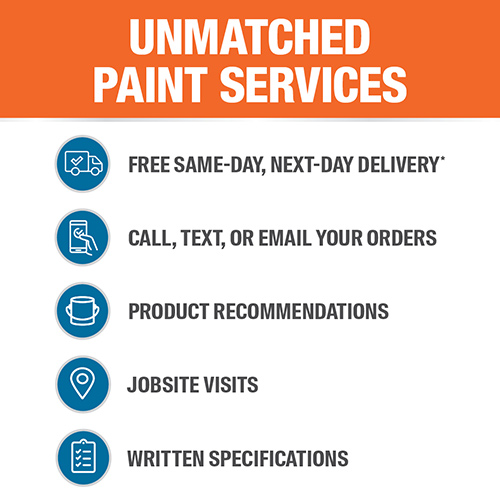 UNMATCHED PAINT SERVICES

FREE SAME-DAY, NEXT-DAY DELIVERY*

CALL, TEXT, OR EMAIL YOUR ORDERS

PRODUCT RECOMMENDATIONS

JOBSITE VISITS

WRITTEN SPECIFICATIONS